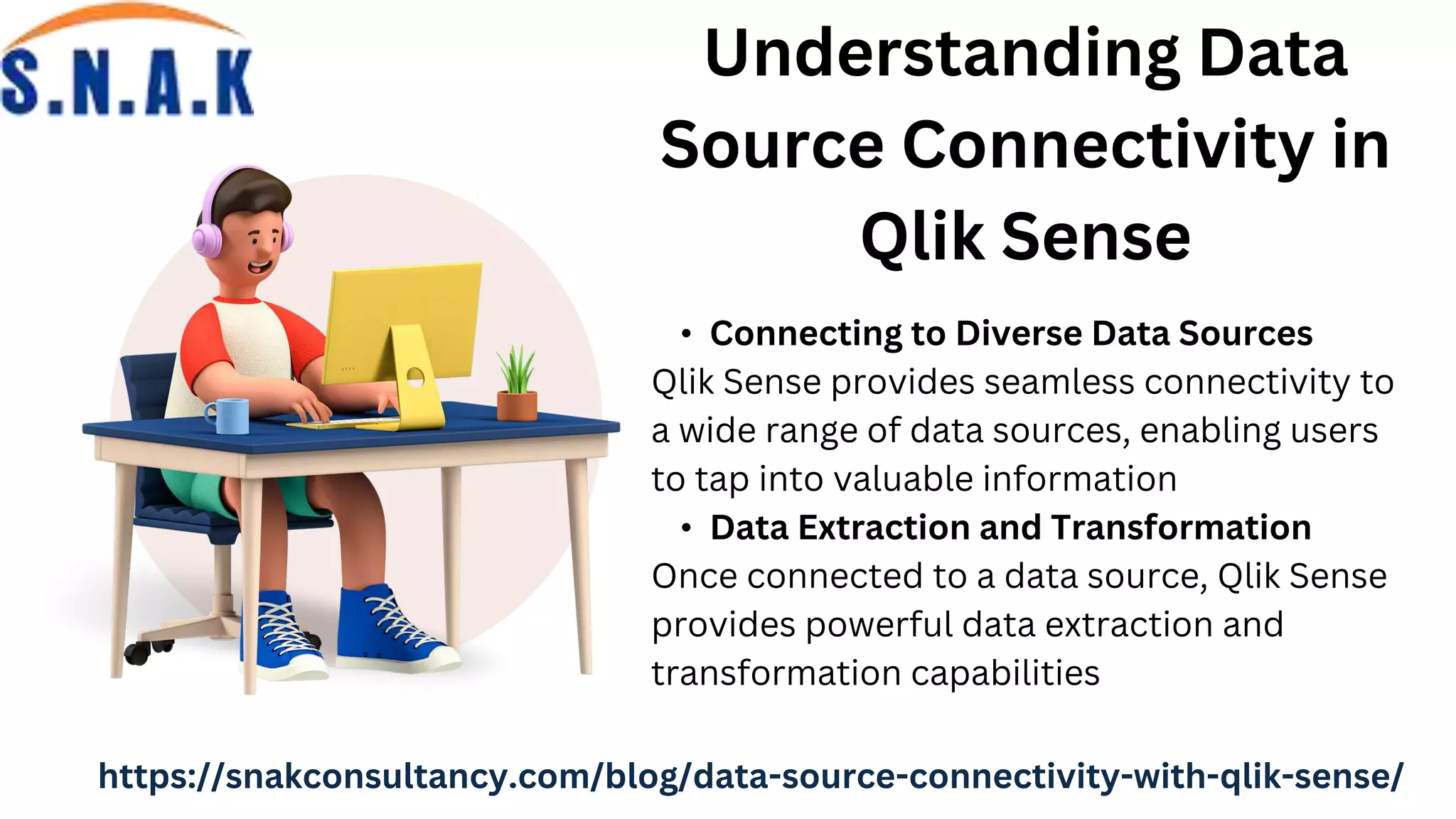 S.N.A.K

Understanding Data Source Connectivity in Qlik Sense

• Connecting to Diverse Data Sources
Qlik Sense provides seamless connectivity to a wide range of data sources, enabling users to tap into valuable information

• Data Extraction and Transformation
Once connected to a data source, Qlik Sense provides powerful data extraction and transformation capabilities

https://snakconsultancy.com/blog/data-source-connectivity-with-qlik-sense/